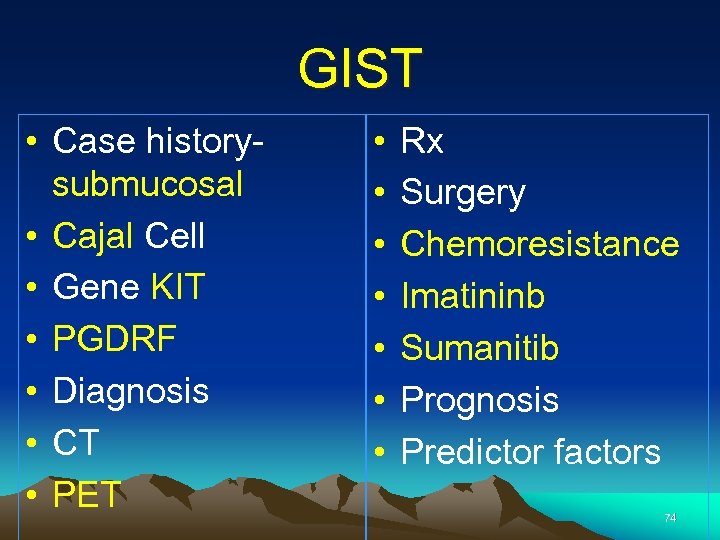 GIST

• Case history-submucosal
• Cajal Cell
• Gene KIT
• PGDRF
• Diagnosis
• CT
• PET

• Rx
• Surgery
• Chemoresistance
• Imatininb
• Sumanitib
• Prognosis
• Predictor factors

74